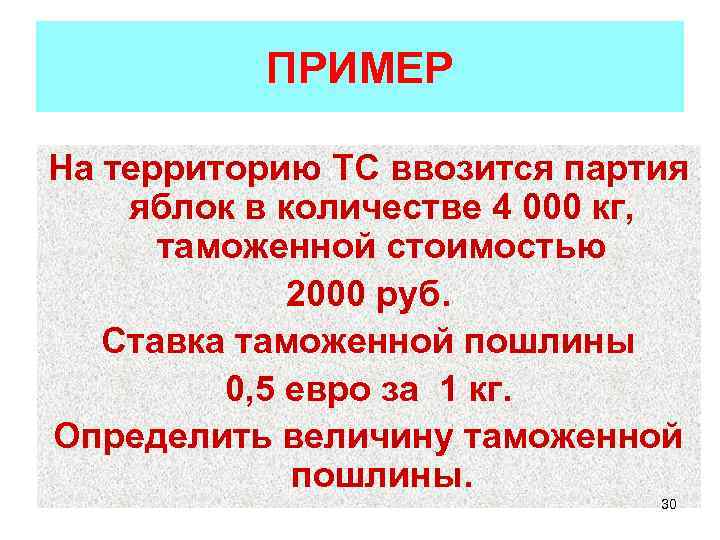 ПРИМЕР

На территорию ТС ввозится партия яблок в количестве 4 000 кг, таможенной стоимостью

2000 руб.

Ставка таможенной пошлины

0,5 евро за 1 кг.

Определить величину таможенной пошлины.

30